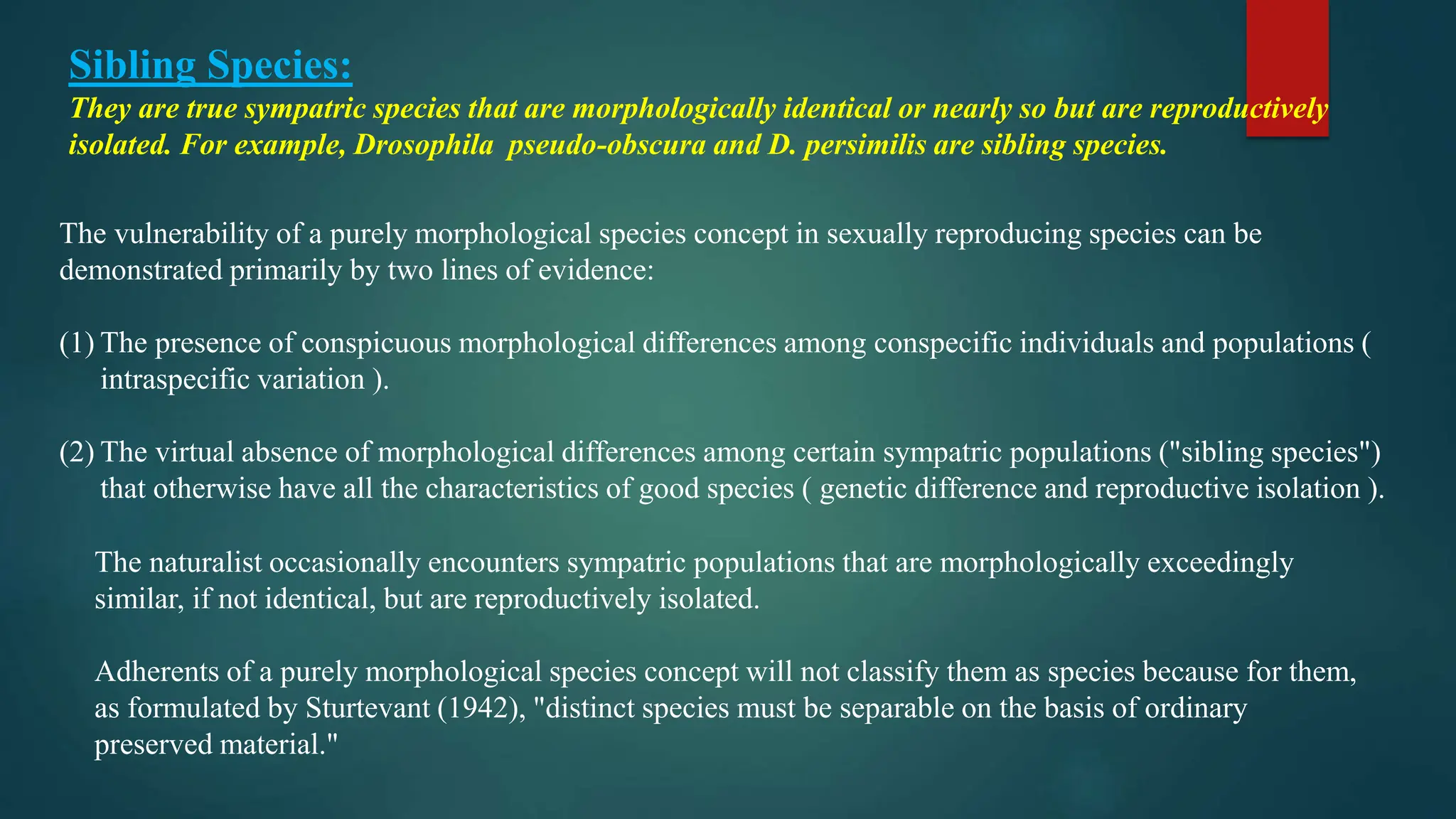 Sibling Species:
They are true sympatric species that are morphologically identical or nearly so but are reproductively isolated. For example, Drosophila pseudo-obscura and D. persimilis are sibling species.

The vulnerability of a purely morphological species concept in sexually reproducing species can be demonstrated primarily by two lines of evidence:

(1) The presence of conspicuous morphological differences among conspecific individuals and populations ( intraspecific variation ).

(2) The virtual absence of morphological differences among certain sympatric populations ("sibling species") that otherwise have all the characteristics of good species ( genetic difference and reproductive isolation ).

The naturalist occasionally encounters sympatric populations that are morphologically exceedingly similar, if not identical, but are reproductively isolated.

Adherents of a purely morphological species concept will not classify them as species because for them, as formulated by Sturtevant (1942), "distinct species must be separable on the basis of ordinary preserved material."